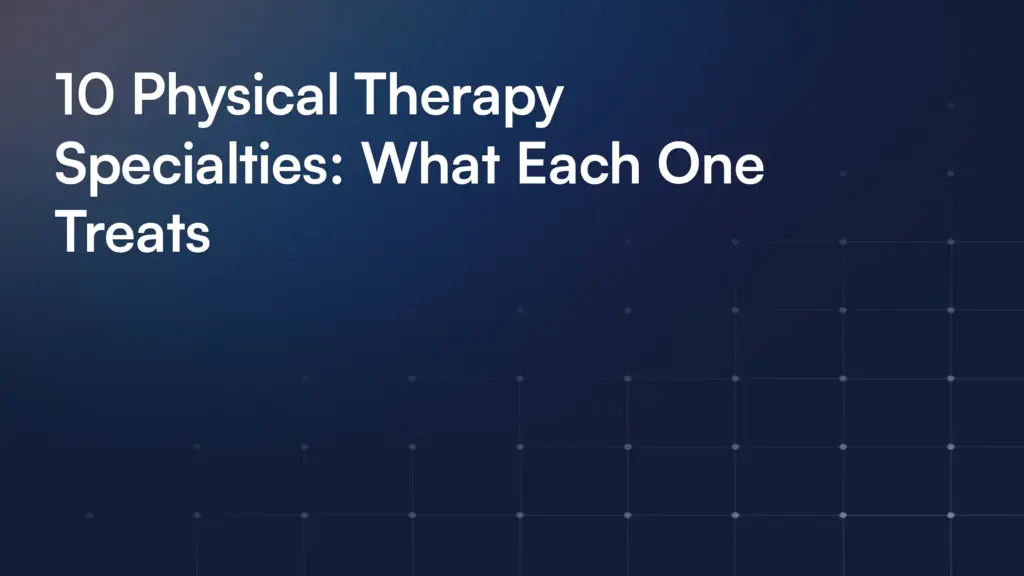 10 Physical Therapy Specialties: What Each One Treats